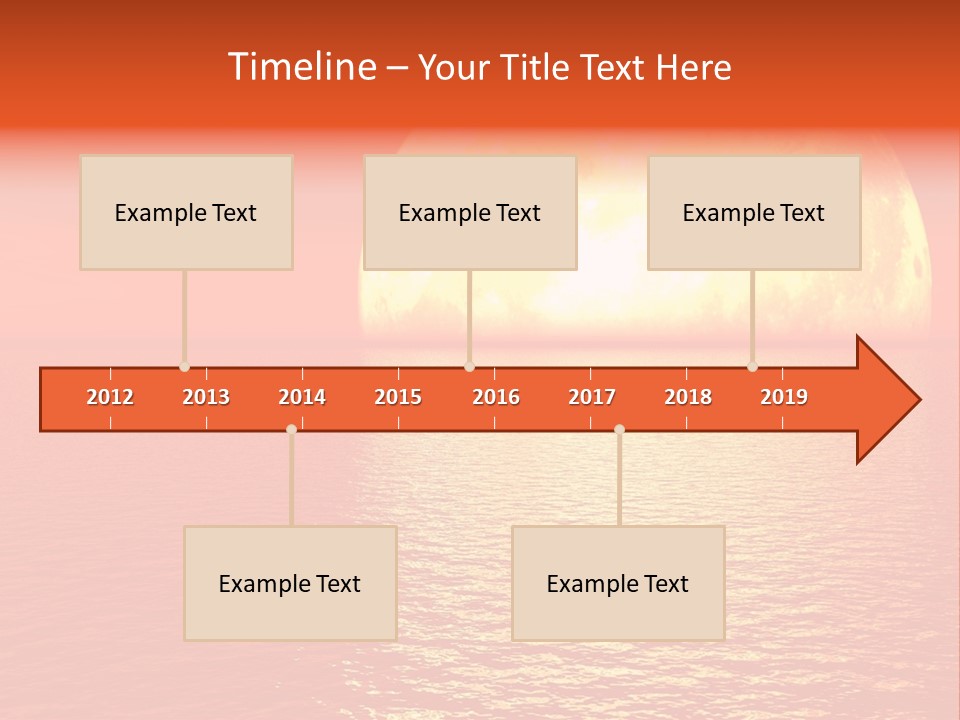 Timeline – Your Title Text Here

Example Text

Example Text

Example Text

2012
2013
2014
2015
2016
2017
2018
2019

Example Text

Example Text